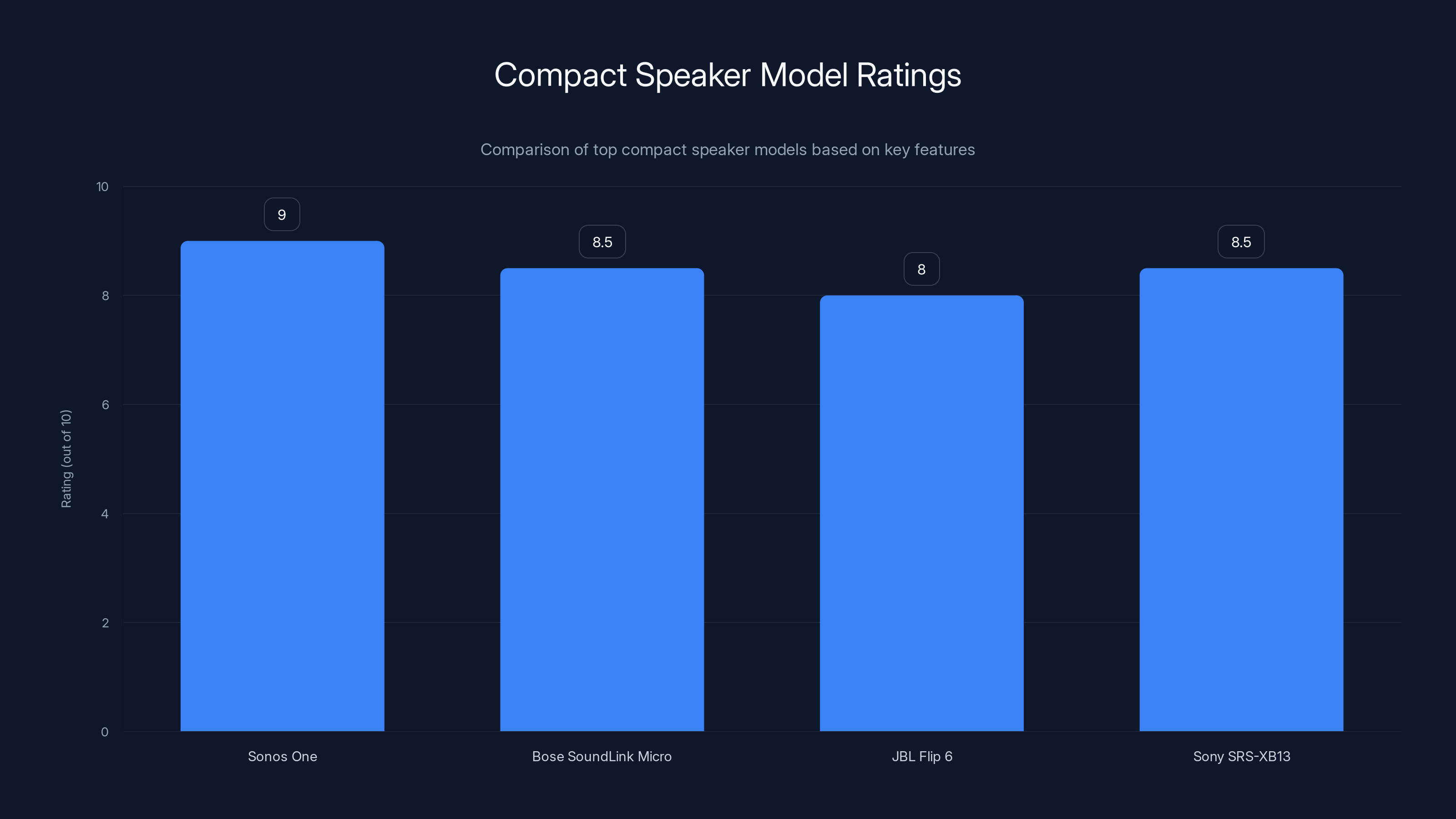 Compact Speaker Model Ratings

Comparison of top compact speaker models based on key features

Rating (out of 10)

10
8
6
4
2
0

9
8.5
8
8.5

Sonos One
Bose SoundLink Micro
JBL Flip 6
Sony SRS-XB13